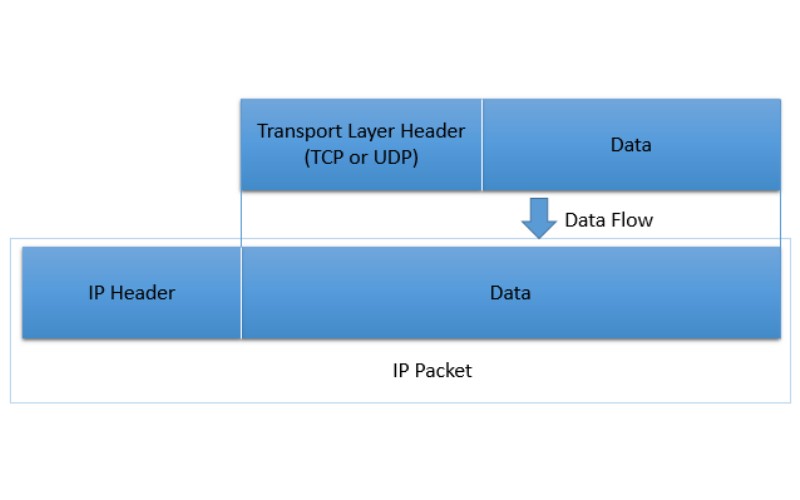 Transport Layer Header (TCP or UDP)

Data

Data Flow

IP Header

Data

IP Packet